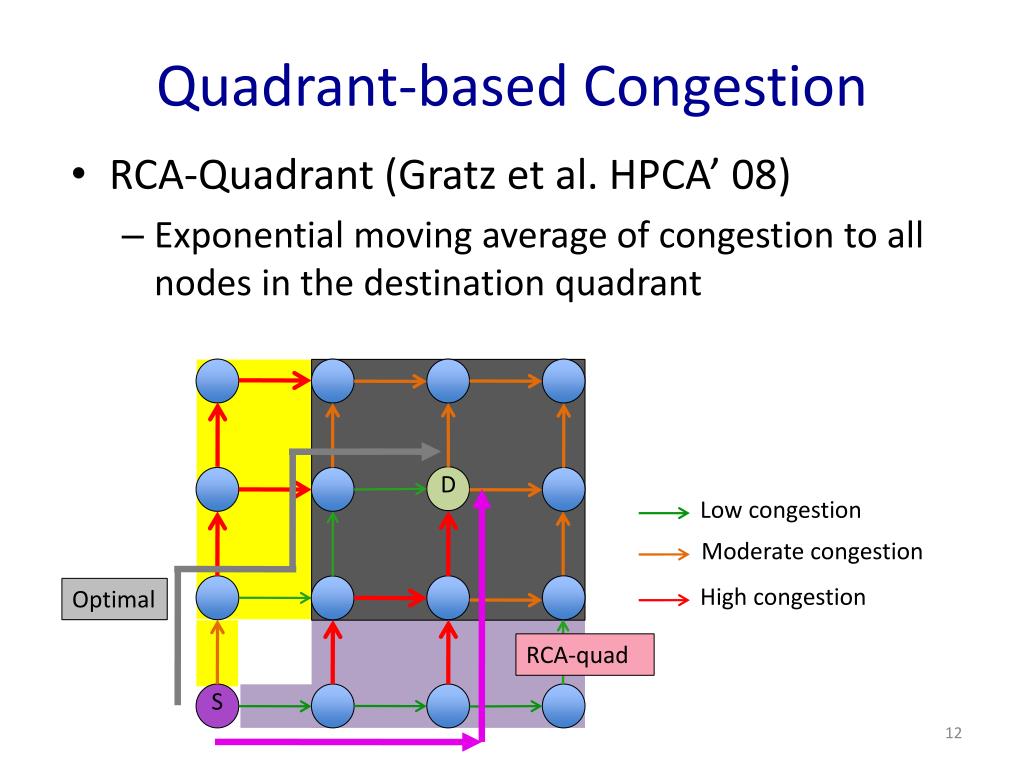 Quadrant-based Congestion

• RCA-Quadrant (Gratz et al. HPCA’ 08)
– Exponential moving average of congestion to all nodes in the destination quadrant

D

Optimal

S

RCA-quad

Low congestion

Moderate congestion

High congestion

12